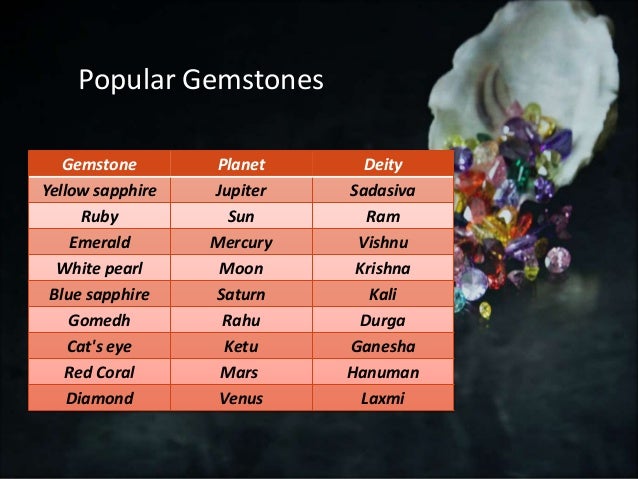 Popular Gemstones

| Gemstone | Planet | Deity |
|---|---|---|
| Yellow sapphire | Jupiter | Sadasiva |
| Ruby | Sun | Ram |
| Emerald | Mercury | Vishnu |
| White pearl | Moon | Krishna |
| Blue sapphire | Saturn | Kali |
| Gomedh | Rahu | Durga |
| Cat's eye | Ketu | Ganesha |
| Red Coral | Mars | Hanuman |
| Diamond | Venus | Laxmi |